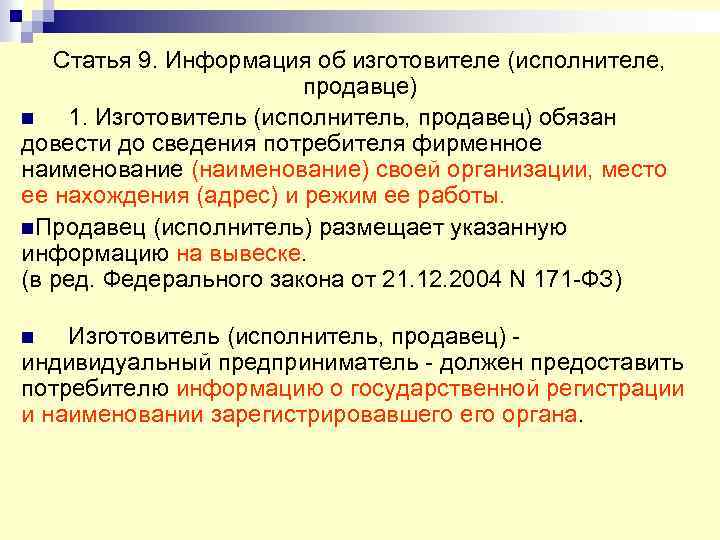 Статья 9. Информация об изготовителе (исполнителе, продавце)

1. Изготовитель (исполнитель, продавец) обязан довести до сведения потребителя фирменное наименование (наименование) своей организации, место ее нахождения (адрес) и режим ее работы.

Продавец (исполнитель) размещает указанную информацию на вывеске.
(в ред. Федерального закона от 21.12.2004 N 171-ФЗ)

Изготовитель (исполнитель, продавец) - индивидуальный предприниматель - должен предоставить потребителю информацию о государственной регистрации и наименовании зарегистрировавшего его органа.